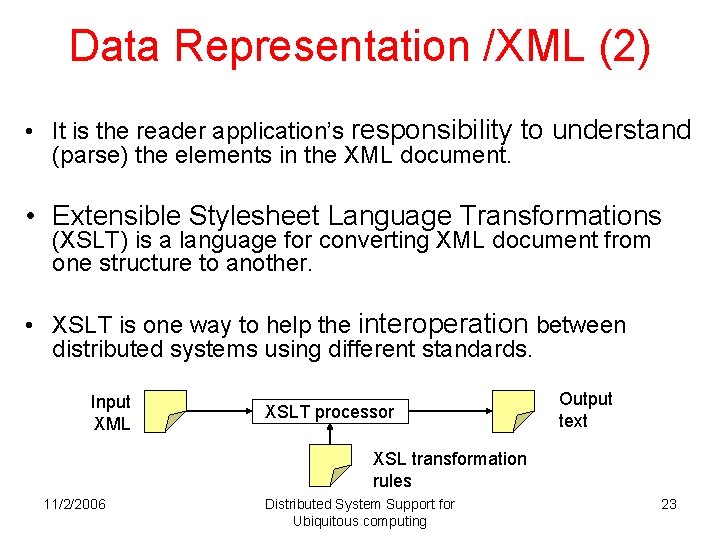 Data Representation /XML (2)

• It is the reader application's responsibility to understand (parse) the elements in the XML document.

• Extensible Stylesheet Language Transformations (XSLT) is a language for converting XML document from one structure to another.

• XSLT is one way to help the interoperation between distributed systems using different standards.

Input XML

XSLT processor

Output text

XSL transformation rules

11/2/2006

Distributed System Support for Ubiquitous computing

23